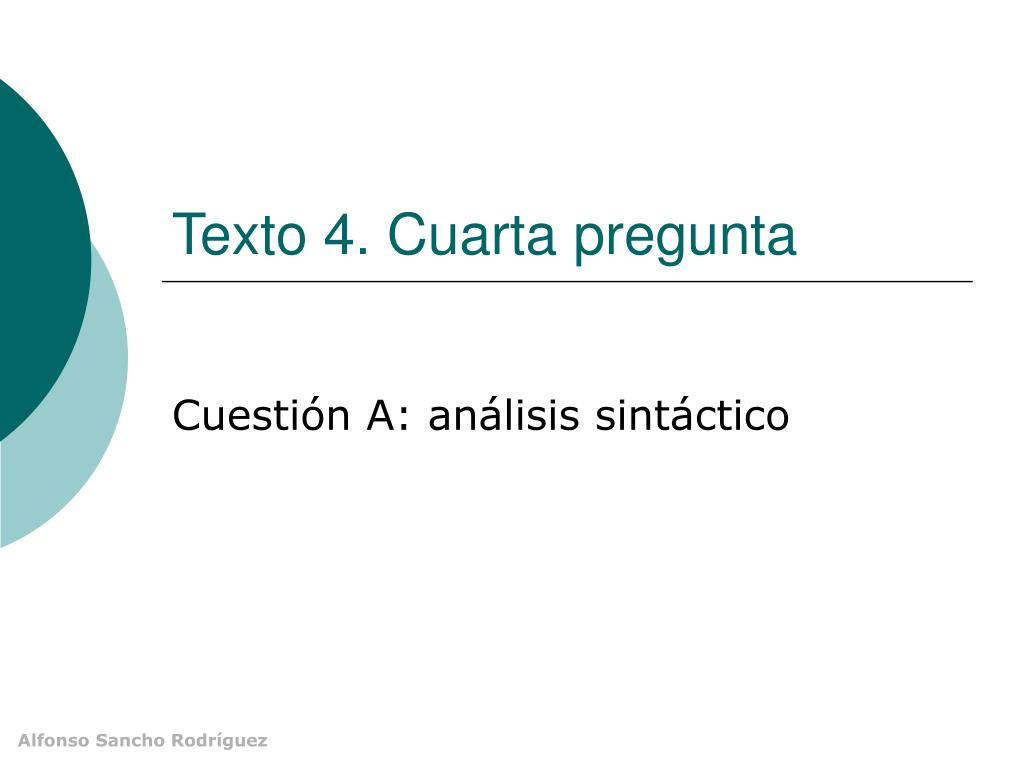 Texto 4. Cuarta pregunta

Cuestión A: análisis sintáctico

Alfonso Sancho Rodríguez